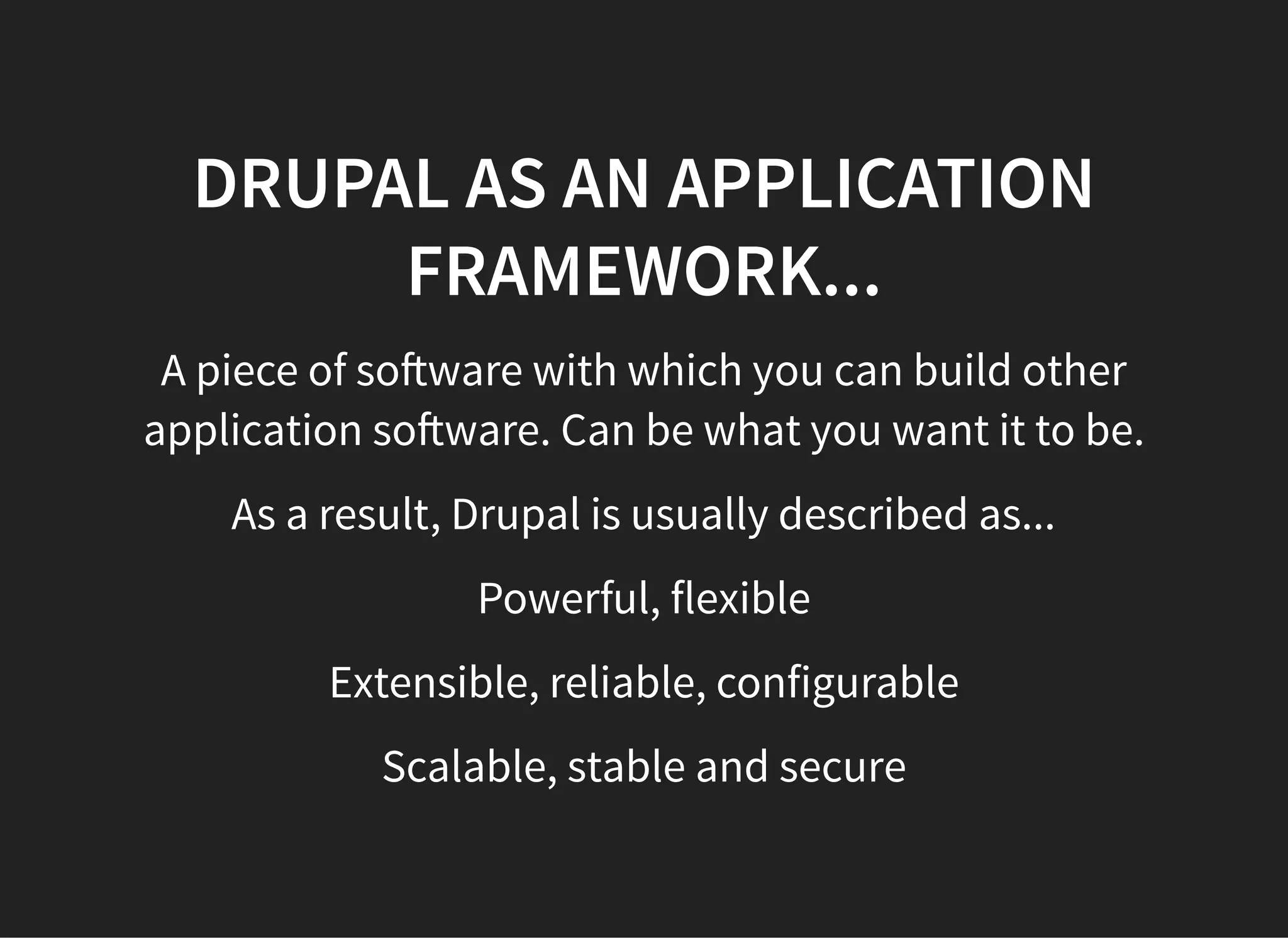 DRUPAL AS AN APPLICATION FRAMEWORK...

A piece of software with which you can build other application software. Can be what you want it to be.

As a result, Drupal is usually described as...

Powerful, flexible

Extensible, reliable, configurable

Scalable, stable and secure